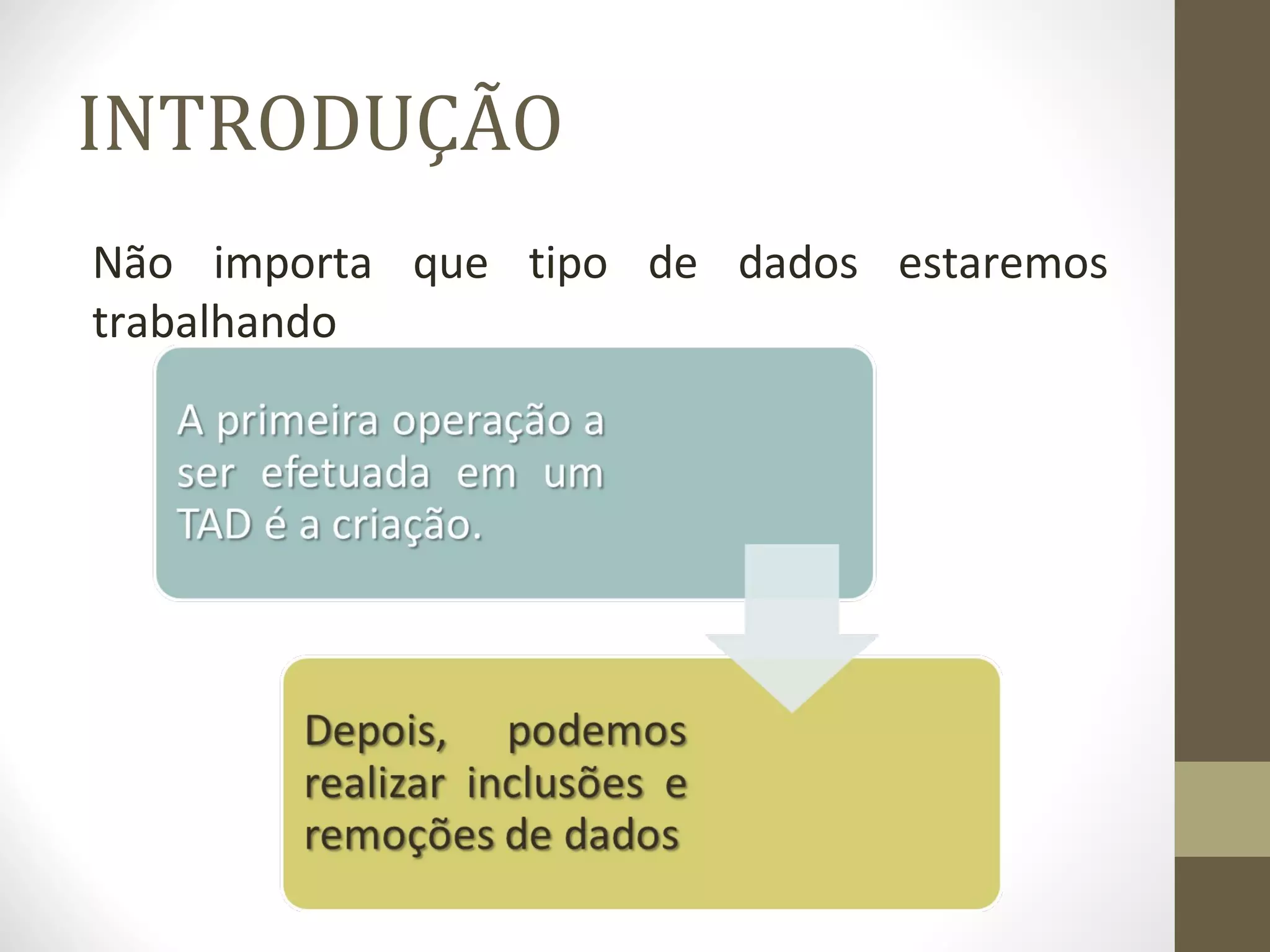 INTRODUÇÃO

Não importa que tipo de dados estaremos trabalhando

A primeira operação a ser efetuada em um TAD é a criação.

Depois, podemos realizar inclusões e remoções de dados